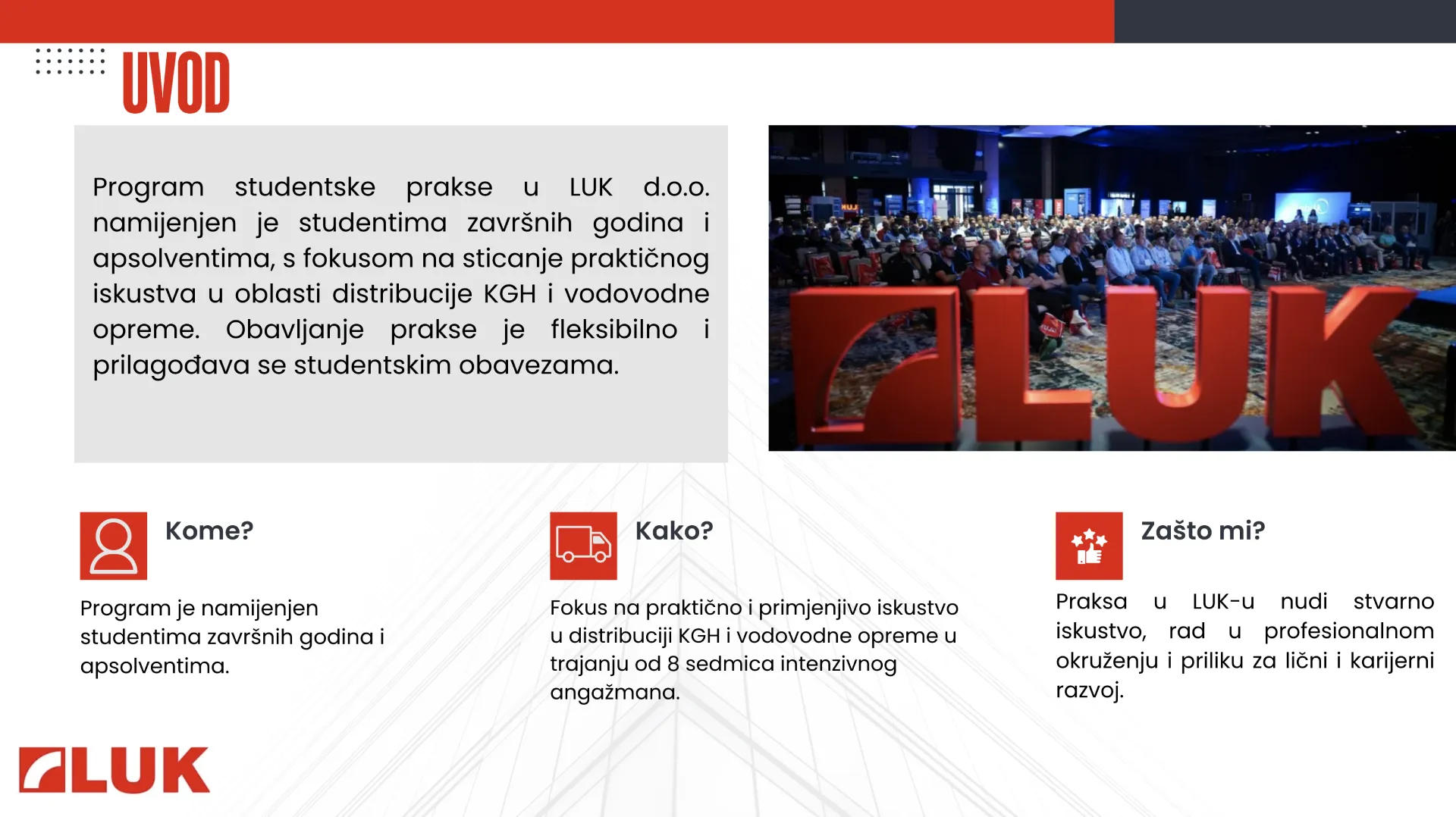 UVOD

Program studentske prakse u LUK d.o.o. namijenjen je studentima završnih godina i apsolventima, s fokusom na sticanje praktičnog iskustva u oblasti distribucije KGH i vodovodne opreme. Obavljanje prakse je fleksibilno i prilagođava se studentskim obavezama.

LUK

Kome?

Program je namijenjen studentima završnih godina i apsolventima.

Kako?

Fokus na praktično i primjenjivo iskustvo u distribuciji KGH i vodovodne opreme u trajanju od 8 sedmica intenzivnog angažmana.

Zašto mi?

Praksa u LUK-u nudi stvarno iskustvo, rad u profesionalnom okruženju i priliku za lični i karijerni razvoj.

LUK